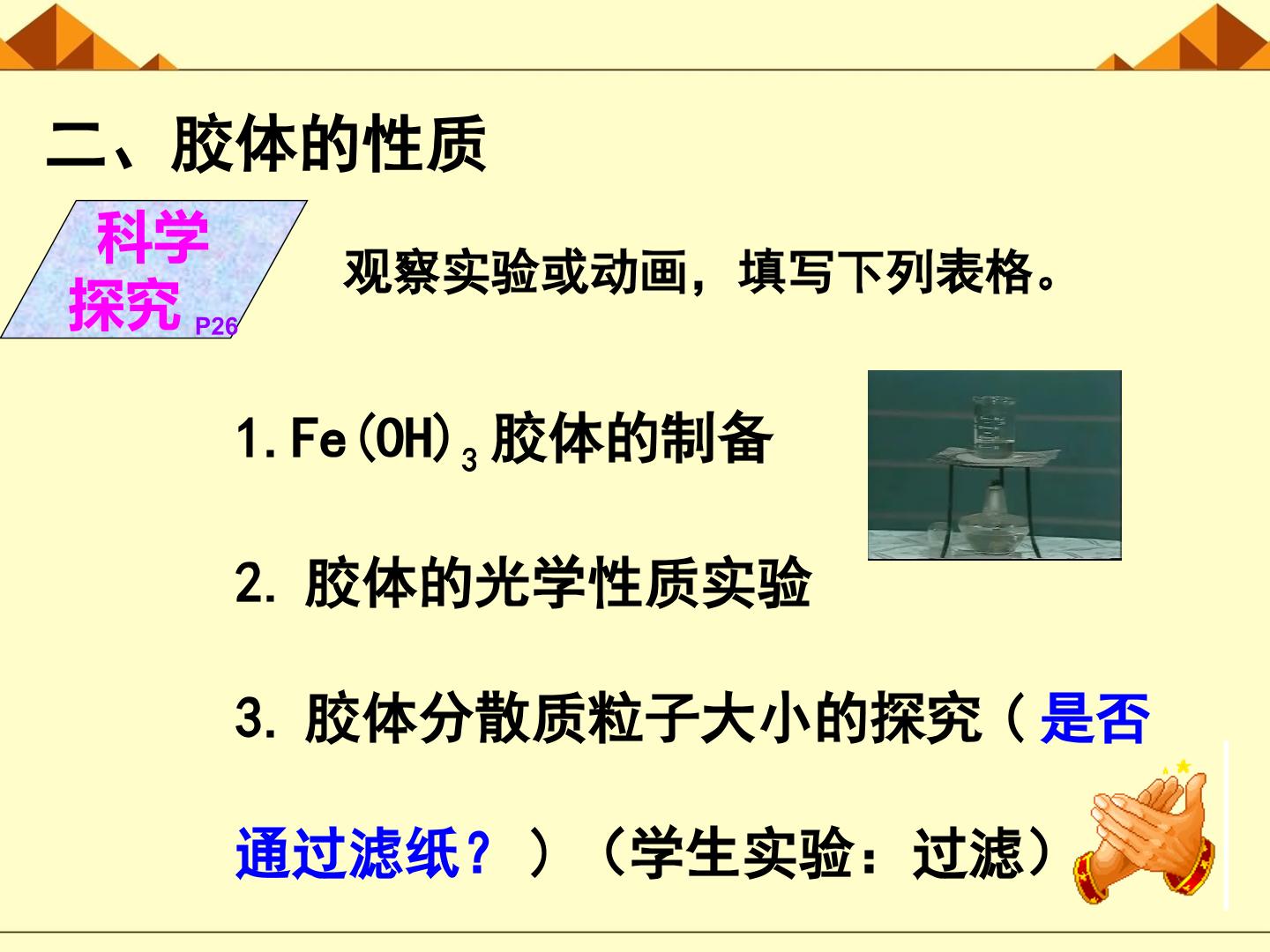 二、胶体的性质

科学探究 P26

观察实验或动画，填写下列表格。

1. $Fe(OH)_3$ 胶体的制备

2. 胶体的光学性质实验

3. 胶体分散质粒子大小的探究（是否通过滤纸？）（学生实验：过滤）